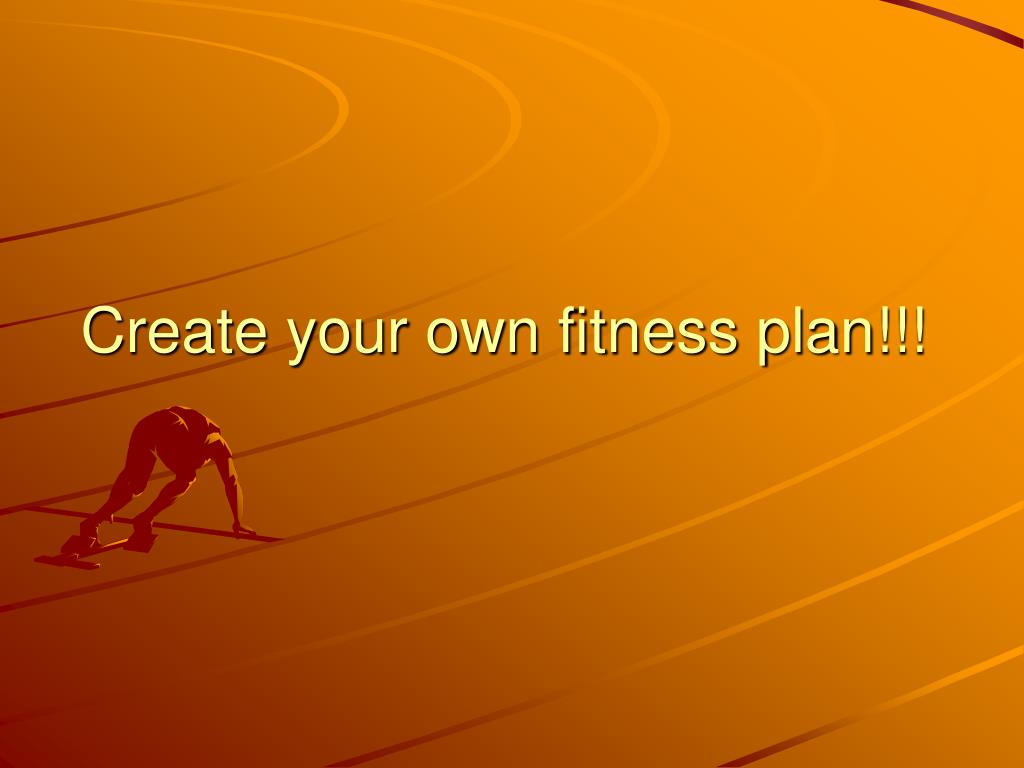 Create your own fitness plan!!!